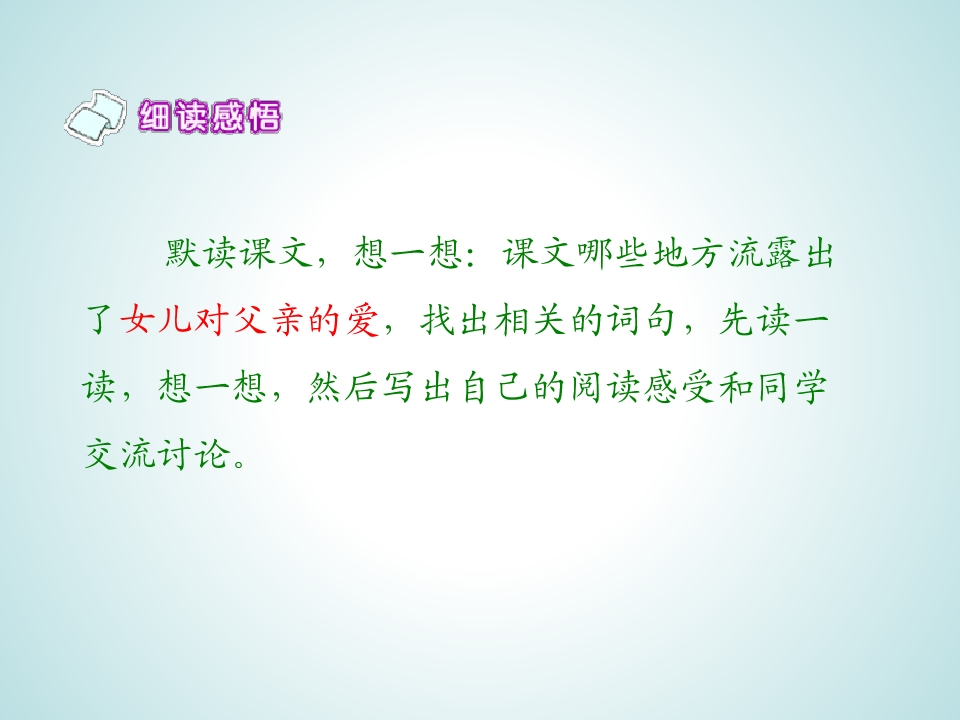 细读感悟

默读课文，想一想：课文哪些地方流露出了女儿对父亲的爱，找出相关的词句，先读一读，想一想，然后写出自己的阅读感受和同学交流讨论。